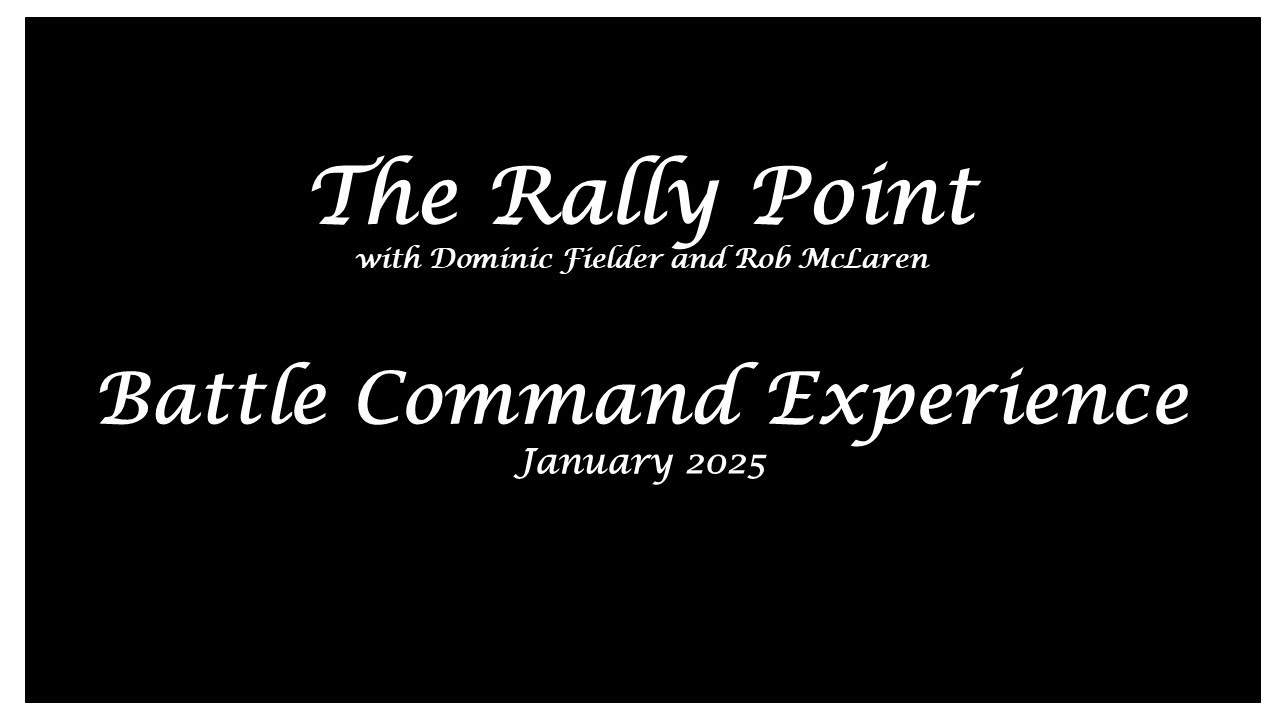 The Rally Point
with Dominic Fielder and Rob McLaren

Battle Command Experience
January 2025